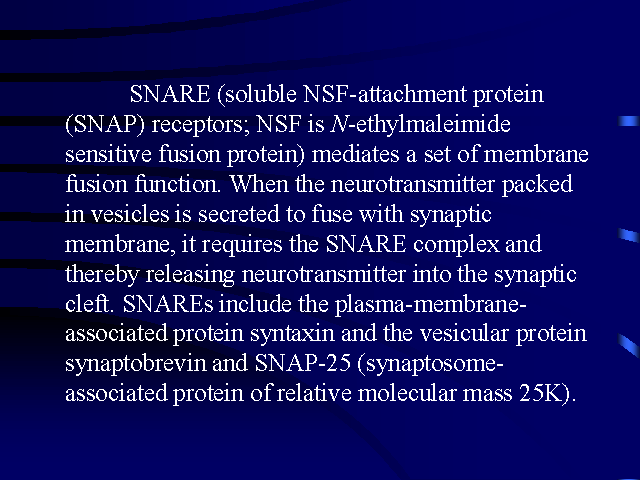 SNARE (soluble NSF-attachment protein (SNAP) receptors; NSF is N-ethylmaleimide sensitive fusion protein) mediates a set of membrane fusion function. When the neurotransmitter packed in vesicles is secreted to fuse with synaptic membrane, it requires the SNARE complex and thereby releasing neurotransmitter into the synaptic cleft. SNAREs include the plasma-membrane-associated protein syntaxin and the vesicular protein synaptobrevin and SNAP-25 (synaptosome-associated protein of relative molecular mass 25K).